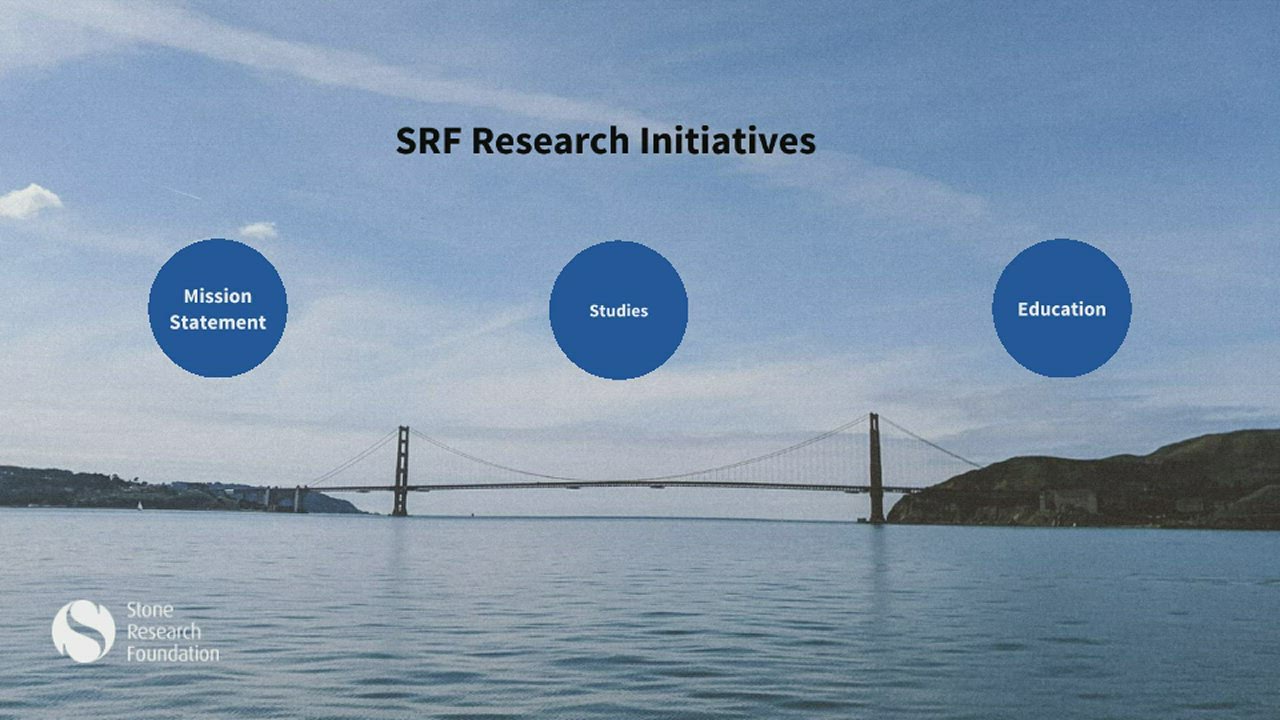 SRF Research Initiatives

Mission Statement

Studies

Education

Stone Research Foundation